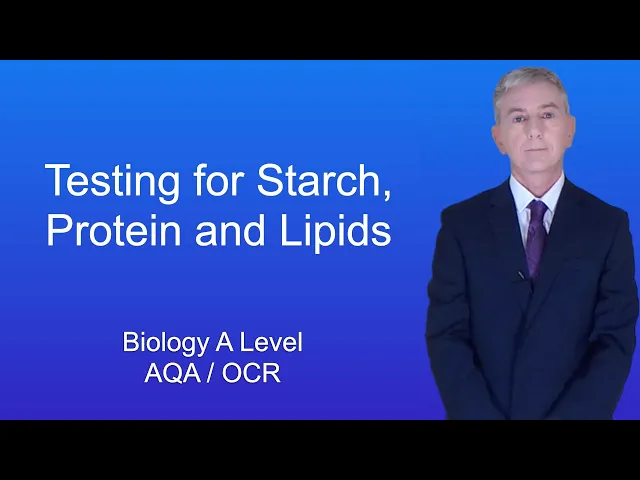 Testing for Starch, Protein and Lipids

Biology A Level
AQA / OCR